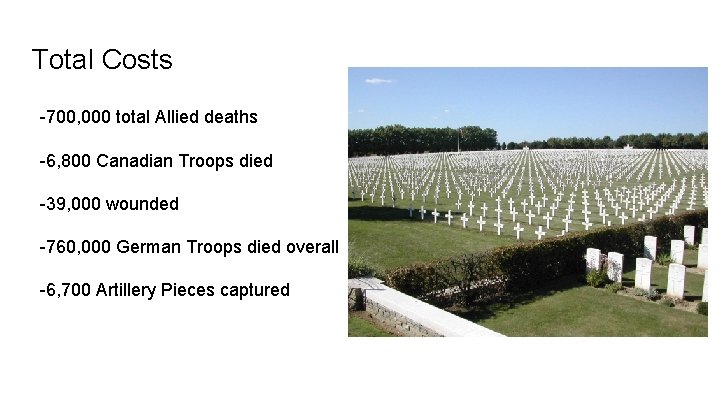 Total Costs

-700,000 total Allied deaths

-6,800 Canadian Troops died

-39,000 wounded

-760,000 German Troops died overall

-6,700 Artillery Pieces captured